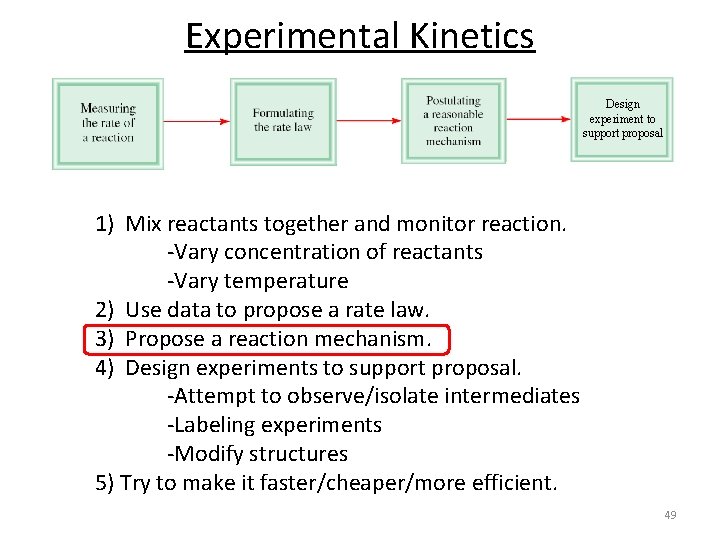 Experimental Kinetics

Measuring the rate of a reaction

Formulating the rate law

Postulating a reasonable reaction mechanism

Design experiment to support proposal

1) Mix reactants together and monitor reaction.
-Vary concentration of reactants
-Vary temperature
2) Use data to propose a rate law.
3) Propose a reaction mechanism.
4) Design experiments to support proposal.
-Attempt to observe/isolate intermediates
-Labeling experiments
-Modify structures
5) Try to make it faster/cheaper/more efficient.

49